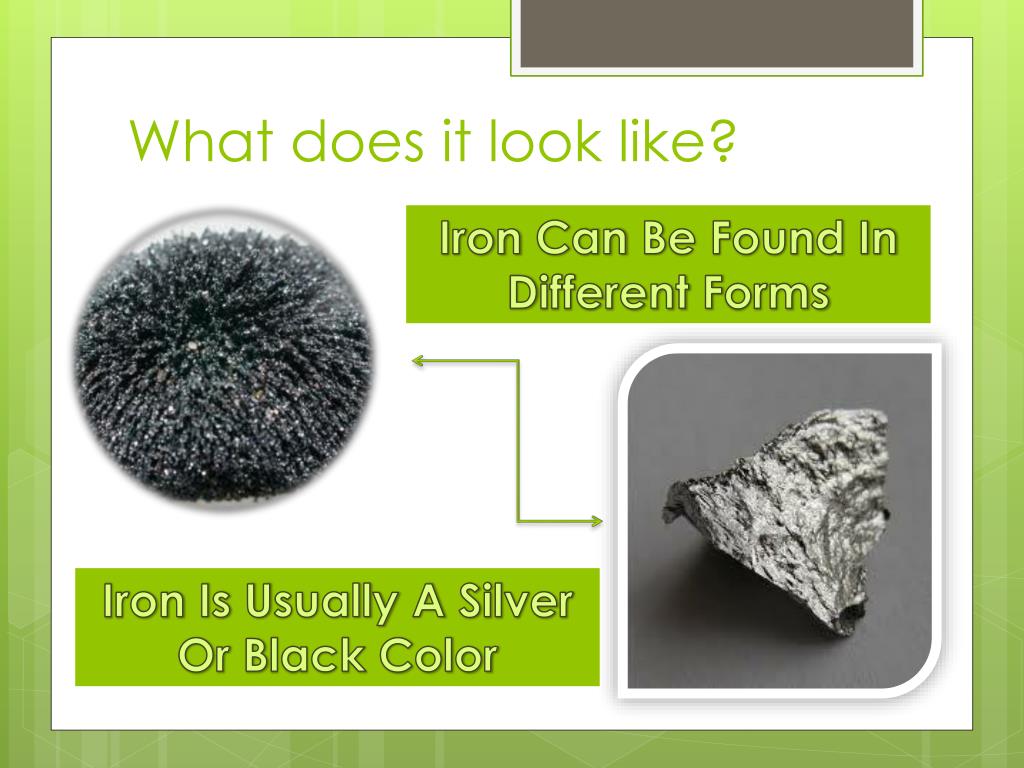 What does it look like?

Iron Can Be Found In Different Forms

Iron Is Usually A Silver Or Black Color